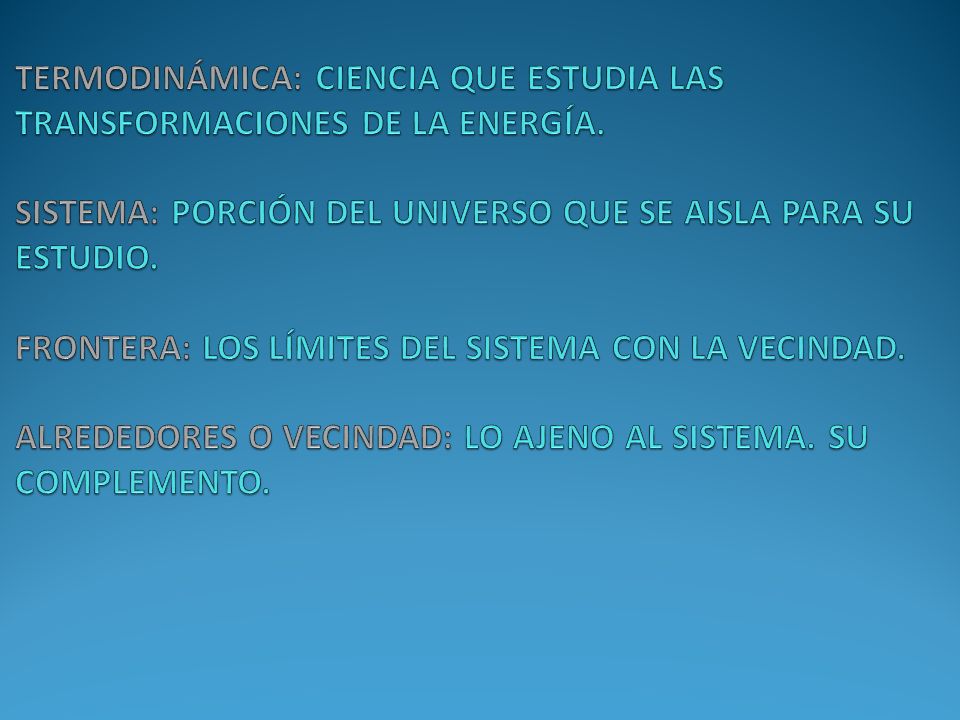 TERMODINÁMICA: CIENCIA QUE ESTUDIA LAS TRANSFORMACIONES DE LA ENERGÍA.

SISTEMA: PORCIÓN DEL UNIVERSO QUE SE AISLA PARA SU ESTUDIO.

FRONTERA: LOS LÍMITES DEL SISTEMA CON LA VECINDAD.

ALREDEDORES O VECINDAD: LO AJENO AL SISTEMA. SU COMPLEMENTO.